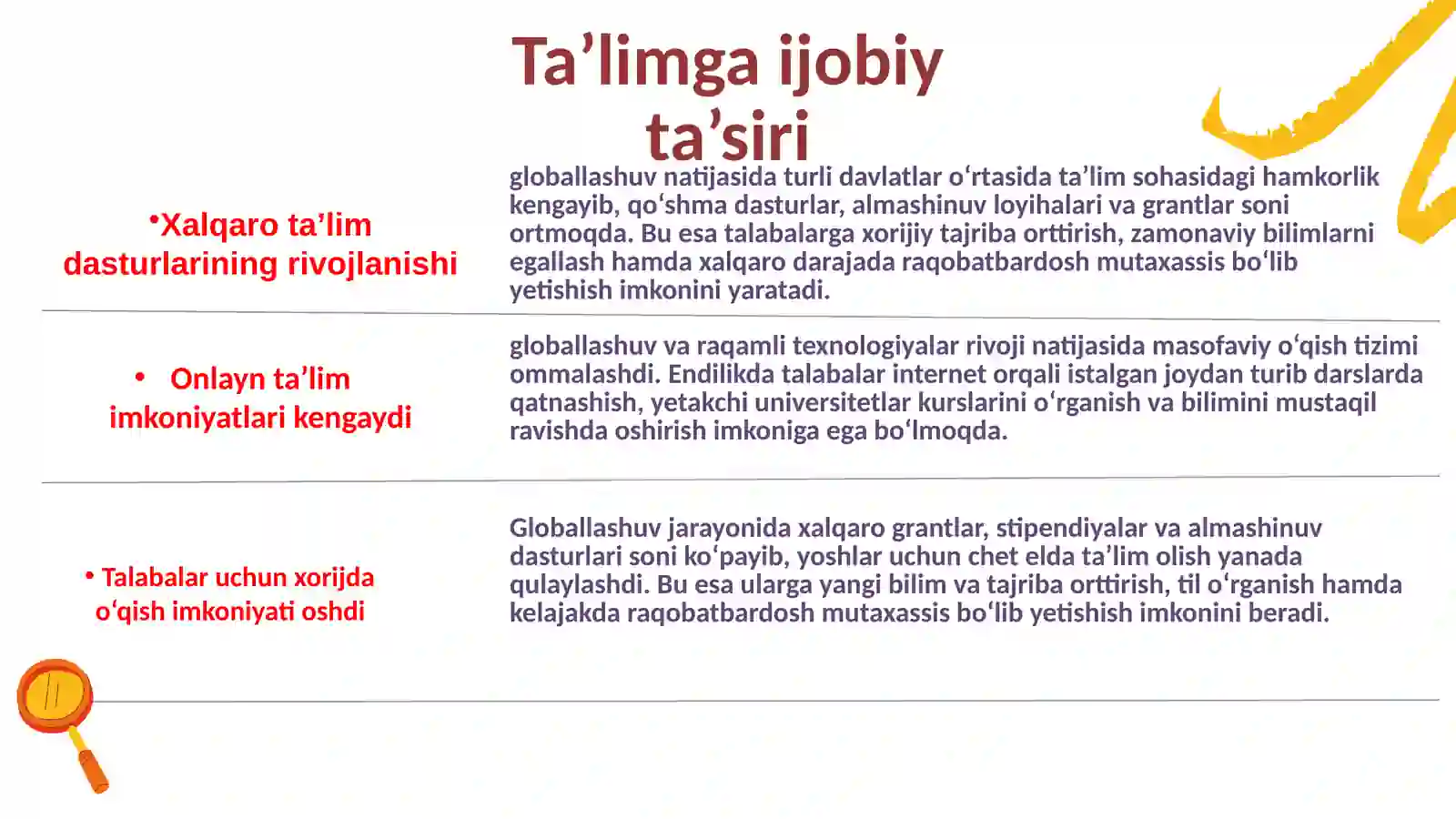 Ta’limga ijobiy ta’siri

•Xalqaro ta’lim dasturlarining rivojlanishi

globallashuv natijasida turli davlatlar o‘rtasida ta’lim sohasidagi hamkorlik kengayib, qo‘shma dasturlar, almashinuv loyihalari va grantlar soni ortmoqda. Bu esa talabalarga xorijiy tajriba orttirish, zamonaviy bilimlarni egallash hamda xalqaro darajada raqobatbardosh mutaxassis bo‘lib yetishish imkonini yaratadi.

• Onlayn ta’lim imkoniyatlari kengaydi

globallashuv va raqamli texnologiyalar rivoji natijasida masofaviy o‘qish tizimi ommalashdi. Endilikda talabalar internet orqali istalgan joydan turib darslarda qatnashish, yetakchi universitetlar kurslarini o‘rganish va bilimini mustaqil ravishda oshirish imkoniga ega bo‘lmoqda.

• Talabalar uchun xorijda o‘qish imkoniyati oshdi

Globallashuv jarayonida xalqaro grantlar, stipendiyalar va almashinuv dasturlari soni ko‘payib, yoshlar uchun chet elda ta’lim olish yanada qulaylashdi. Bu esa ularga yangi bilim va tajriba orttirish, til o‘rganish hamda kelajakda raqobatbardosh mutaxassis bo‘lib yetishish imkonini beradi.